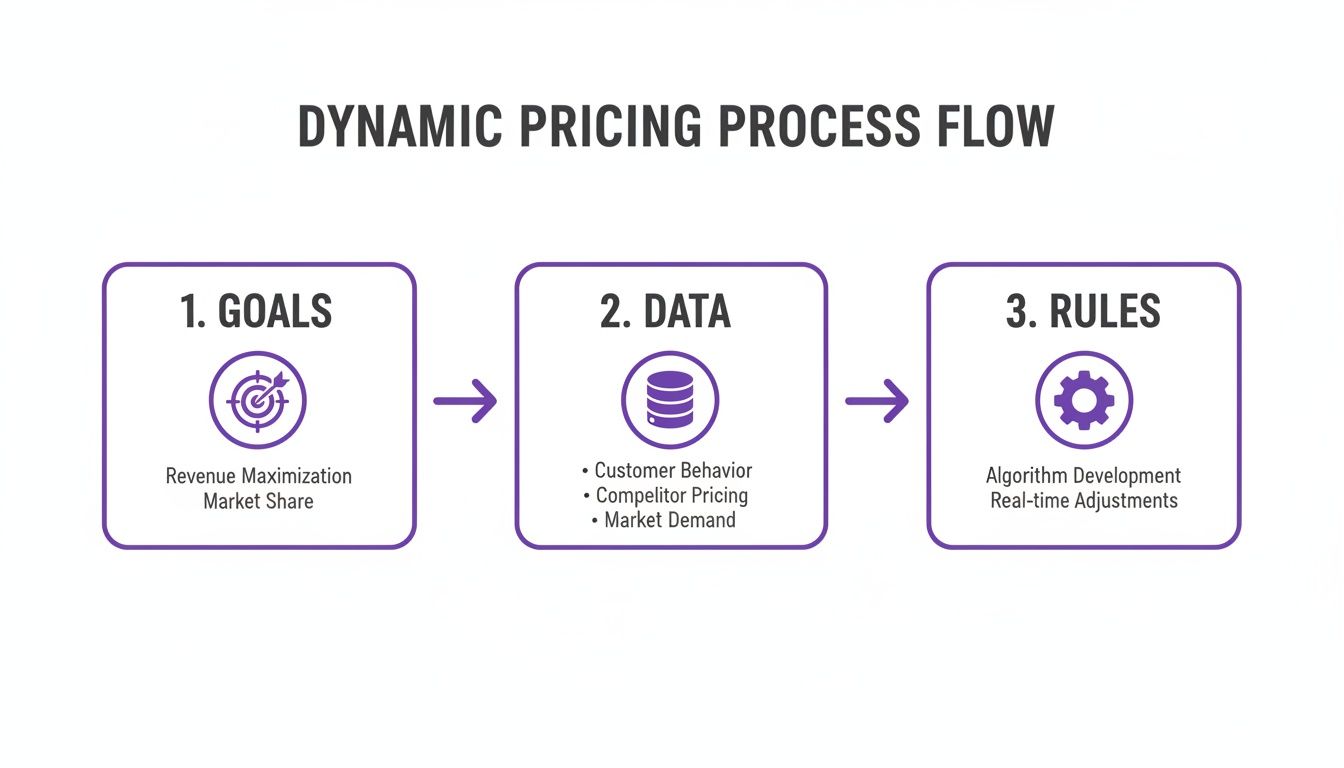 DYNAMIC PRICING PROCESS FLOW

1. GOALS

Revenue Maximization
Market Share

2. DATA

• Customer Behavior
• Compelitor Pricing
• Market Demand

3. RULES

Algorithm Development
Real-time Adjustments